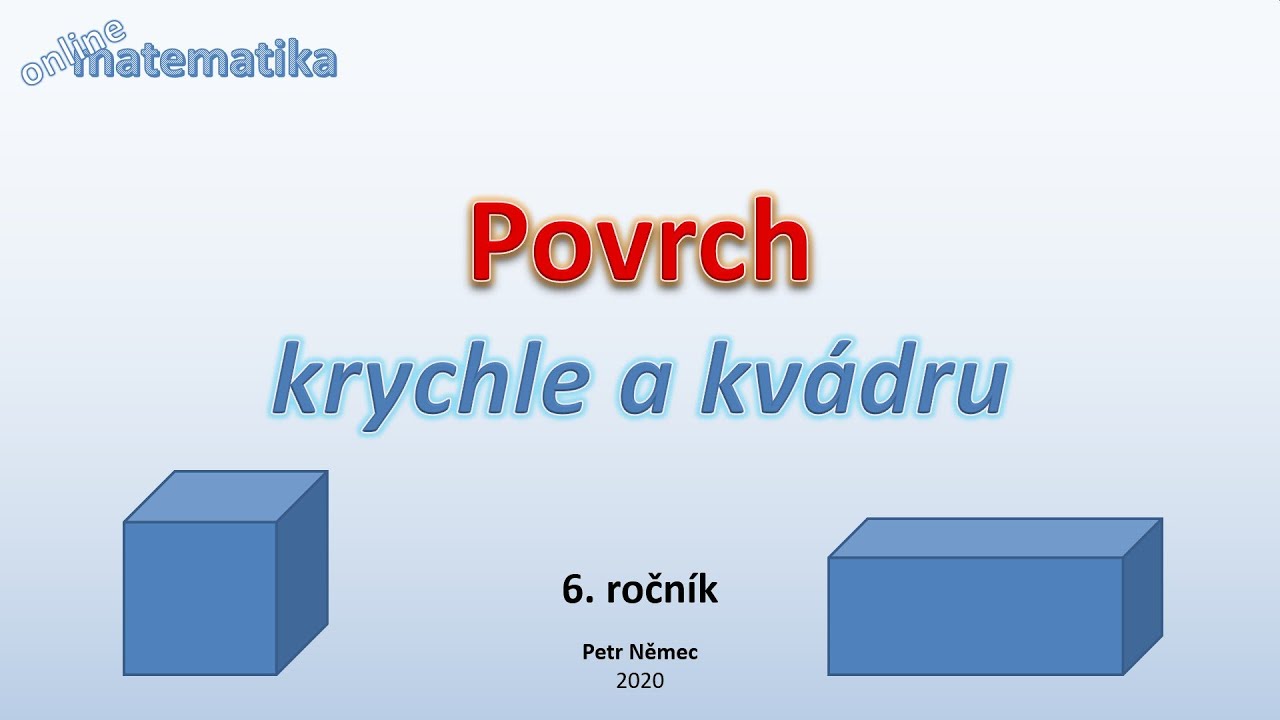 online matematika

Povrch

krychle a kvádru

6. ročník

Petr Němec
2020